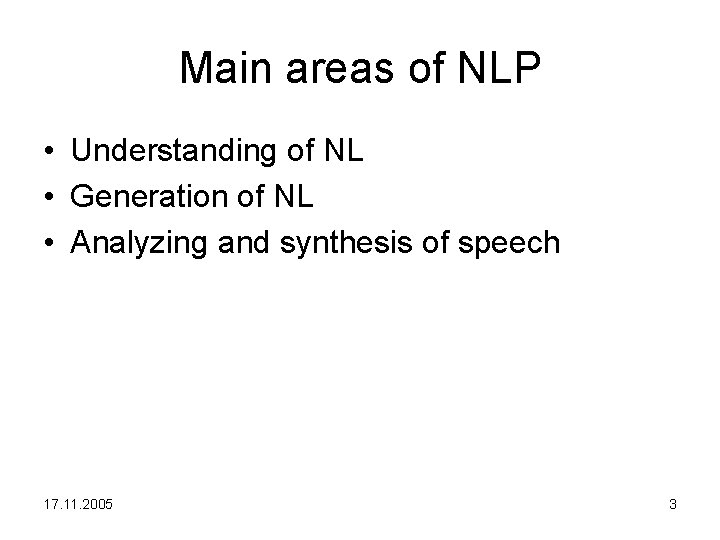 Main areas of NLP

• Understanding of NL
• Generation of NL
• Analyzing and synthesis of speech

17.11.2005

3